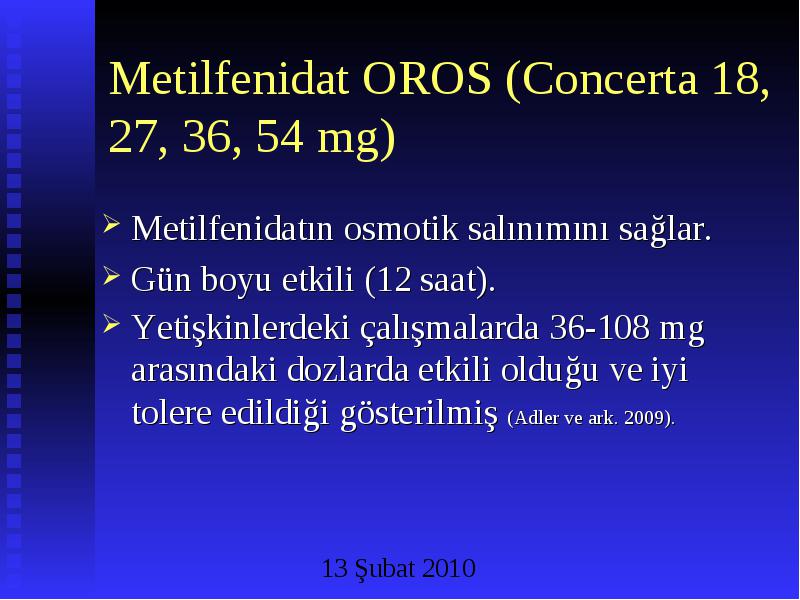 Metilfenidat OROS (Concerta 18, 27, 36, 54 mg)

➢ Metilfenidatın osmotik salınımını sağlar.

➢ Gün boyu etkili (12 saat).

➢ Yetişkinlerdeki çalışmalarda 36-108 mg arasındaki dozlarda etkili olduğu ve iyi tolere edildiği gösterilmiş (Adler ve ark. 2009).

13 Şubat 2010